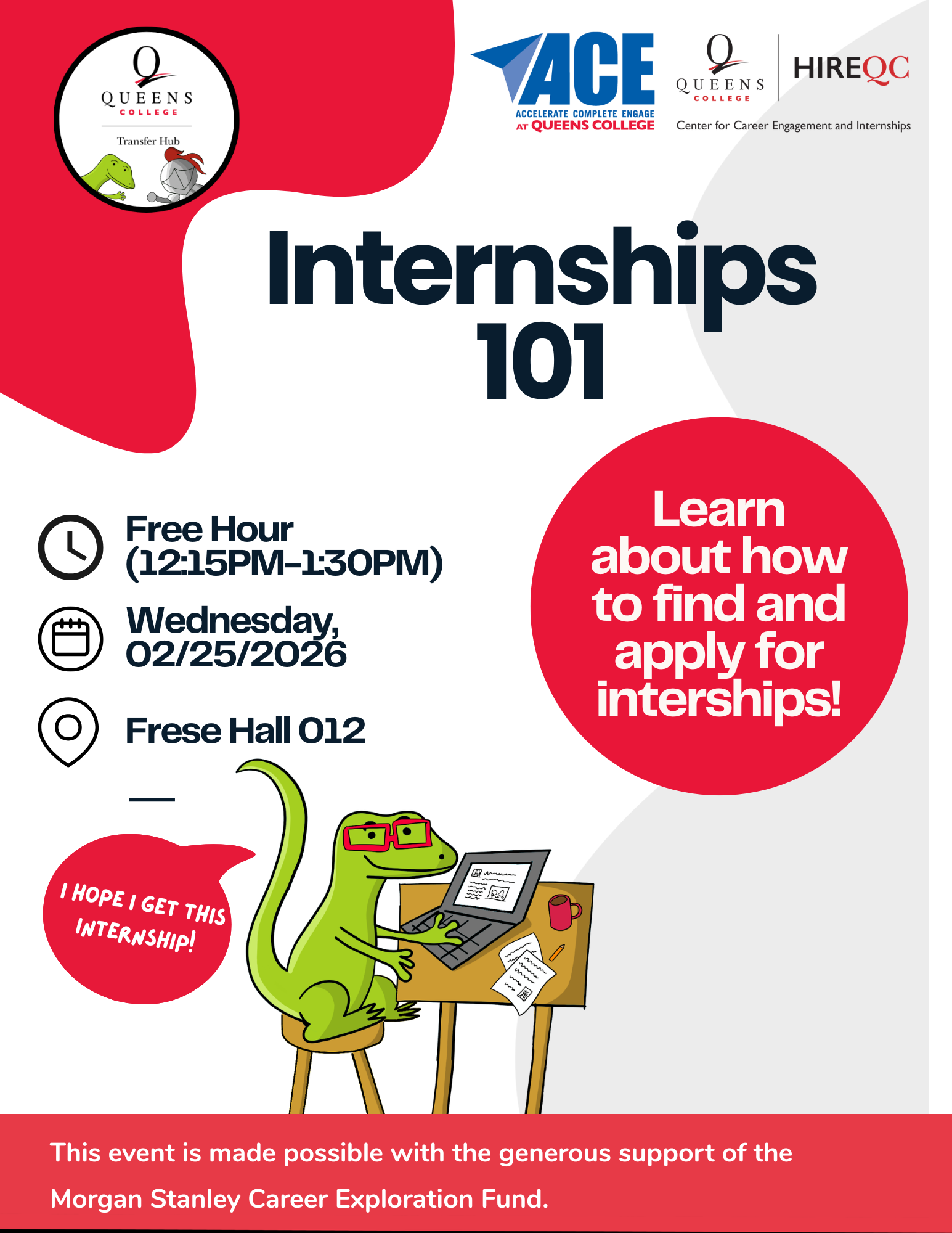 Q QUEENS COLLEGE

Transfer Hub

ACE
ACCELERATE COMPLETE ENGAGE
AT QUEENS COLLEGE

Q QUEENS COLLEGE

HIREQC

Center for Career Engagement and Internships

Internships 101

Free Hour (12:15PM-1:30PM)

Wednesday, 02/25/2026

Frese Hall 012

Learn about how to find and apply for interships!

I HOPE I GET THIS INTERNSHIP!

This event is made possible with the generous support of the Morgan Stanley Career Exploration Fund.